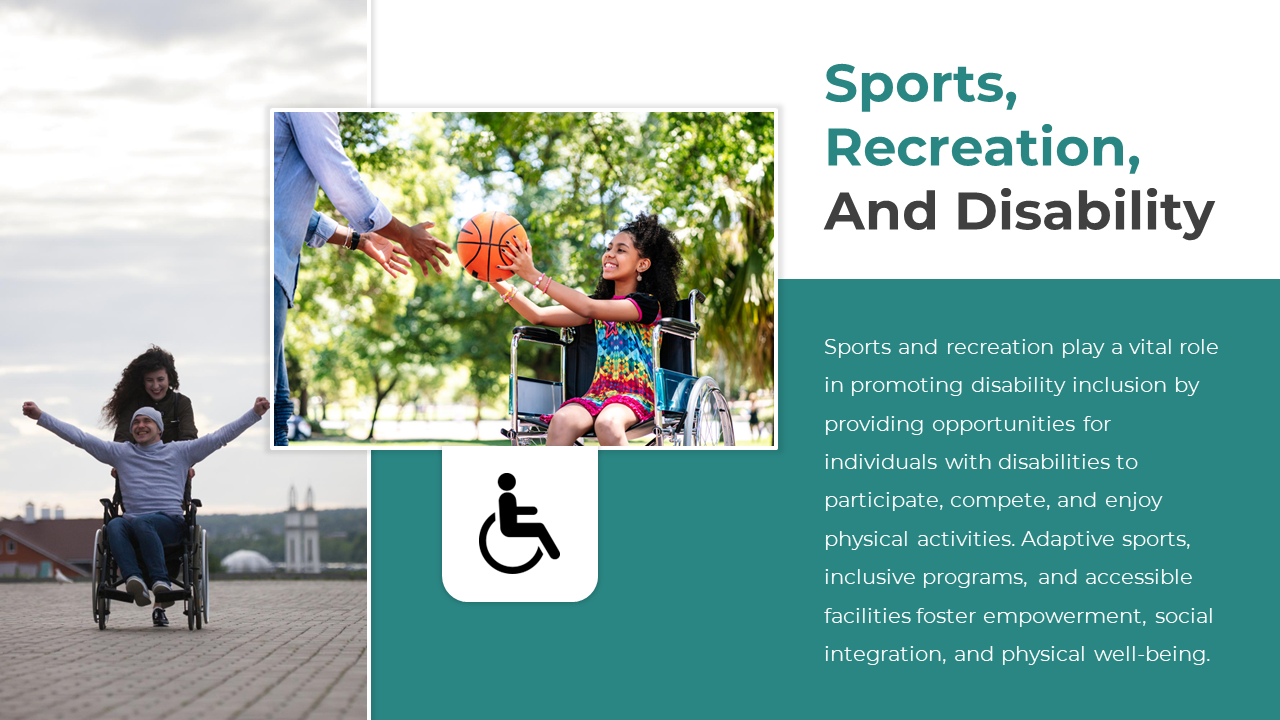 Sports, Recreation, And Disability

Sports and recreation play a vital role in promoting disability inclusion by providing opportunities for individuals with disabilities to participate, compete, and enjoy physical activities. Adaptive sports, inclusive programs, and accessible facilities foster empowerment, social integration, and physical well-being.